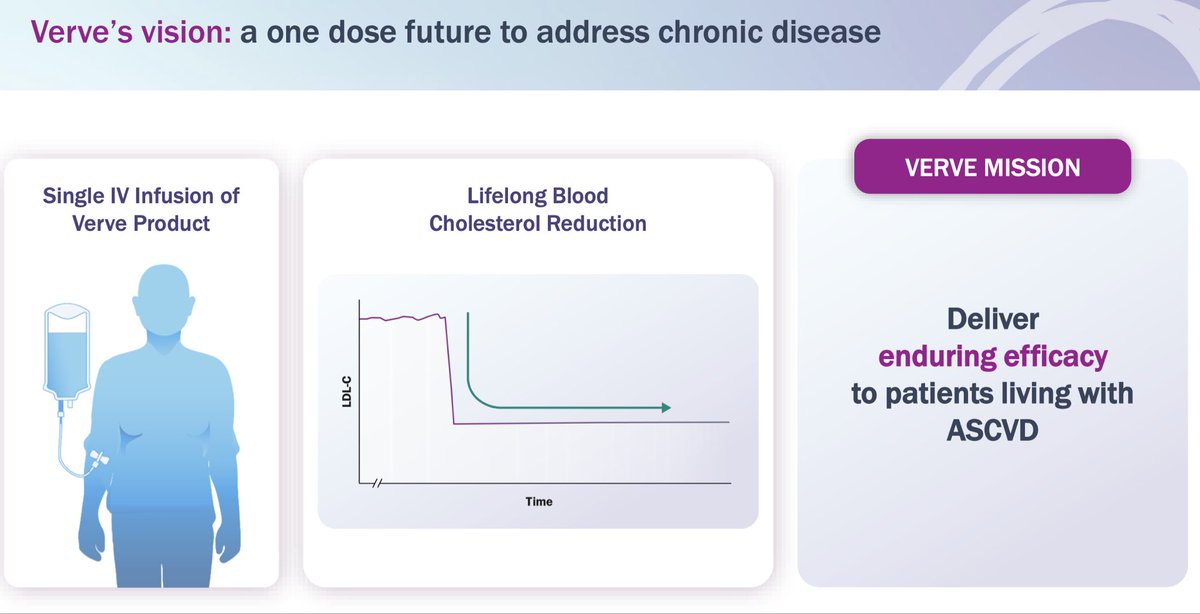 Verve's vision: a one dose future to address chronic disease

Single IV Infusion of Verve Product

Lifelong Blood Cholesterol Reduction

LDL-C

Time

VERVE MISSION

Deliver enduring efficacy to patients living with ASCVD